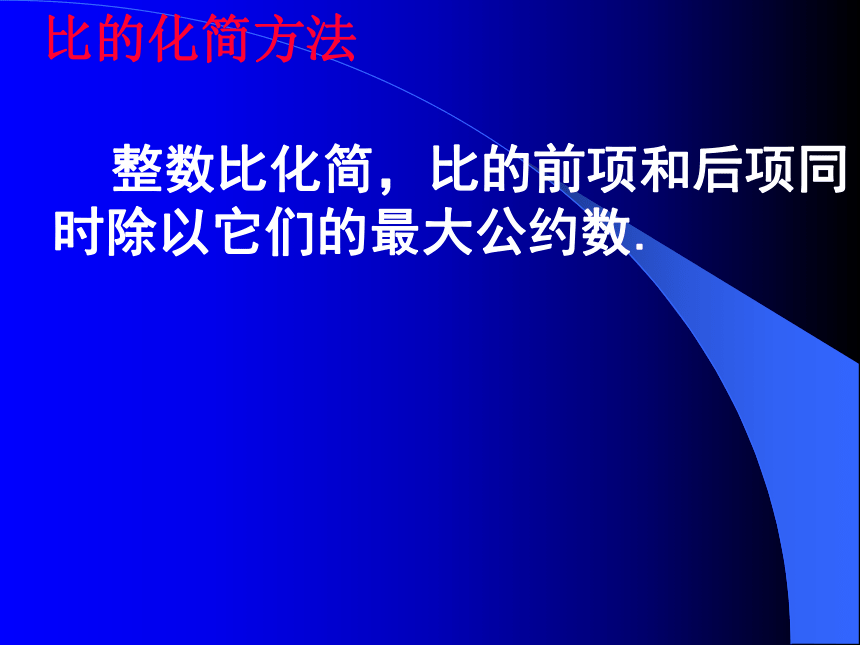 比的化简方法

整数比化简，比的前项和后项同时除以它们的最大公约数.